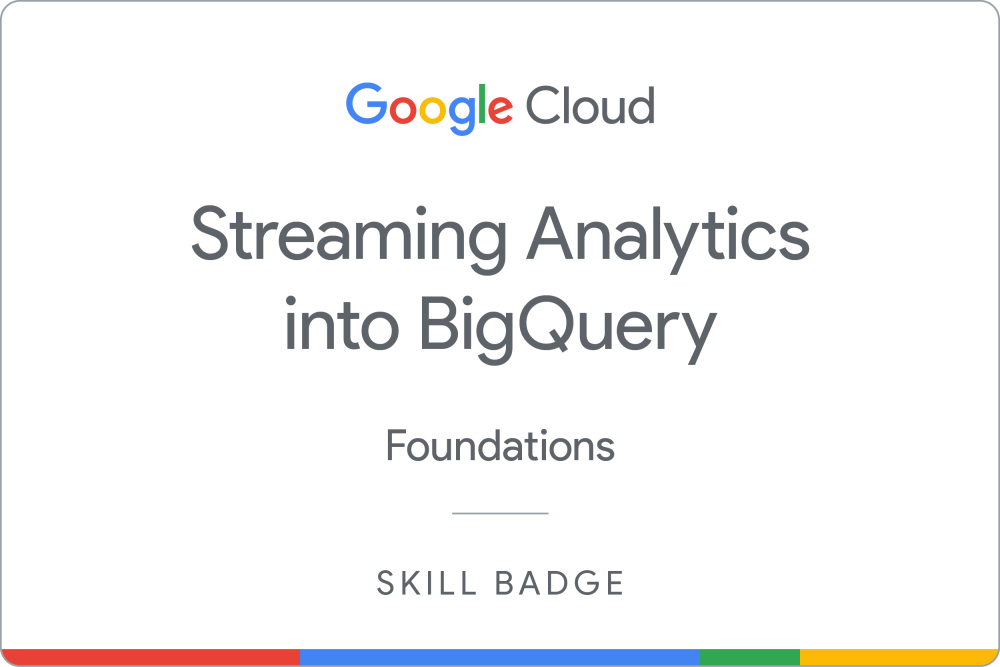 Google Cloud

Streaming Analytics into BigQuery

Foundations

SKILL BADGE